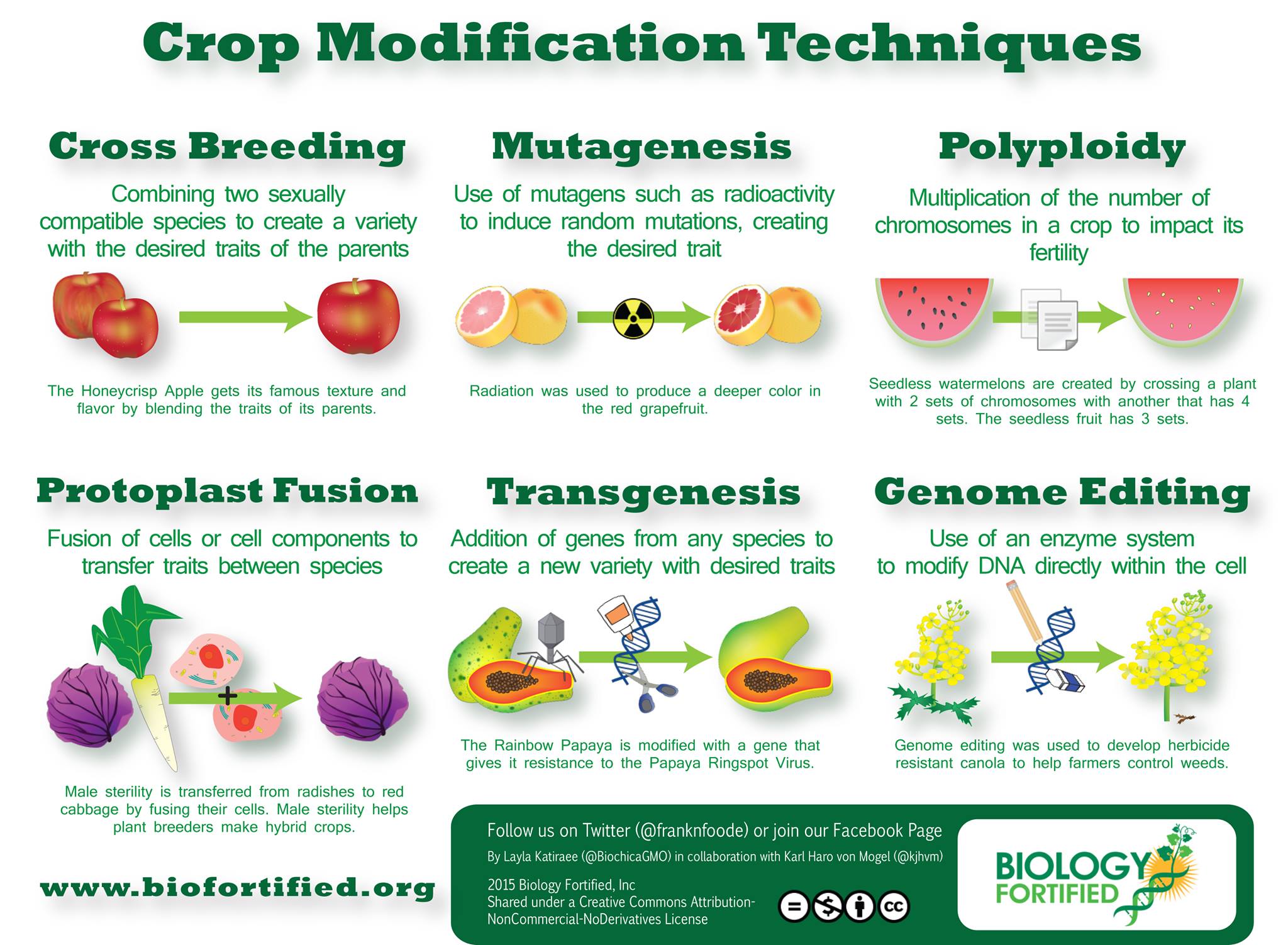 Crop Modification Techniques

Cross Breeding

Combining two sexually compatible species to create a variety with the desired traits of the parents

The Honeycrisp Apple gets its famous texture and flavor by blending the traits of its parents.

Mutagenesis

Use of mutagens such as radioactivity to induce random mutations, creating the desired trait

Radiation was used to produce a deeper color in the red grapefruit.

Polyploidy

Multiplication of the number of chromosomes in a crop to impact its fertility

Seedless watermelons are created by crossing a plant with 2 sets of chromosomes with another that has 4 sets. The seedless fruit has 3 sets.

Protoplast Fusion

Fusion of cells or cell components to transfer traits between species

Male sterility is transferred from radishes to red cabbage by fusing their cells. Male sterility helps plant breeders make hybrid crops.

Transgenesis

Addition of genes from any species to create a new variety with desired traits

The Rainbow Papaya is modified with a gene that gives it resistance to the Papaya Ringspot Virus.

Genome Editing

Use of an enzyme system to modify DNA directly within the cell

Genome editing was used to develop herbicide resistant canola to help farmers control weeds.

www.biofortified.org

Follow us on Twitter (@franknfoode) or join our Facebook Page

By Layla Katiraee (@BiochicaGMO) in collaboration with Karl Haro von Mogel (@kjhvm)

2015 Biology Fortified, Inc
Shared under a Creative Commons Attribution-NonCommercial-NoDerivatives License

cc

BIOLOGY FORTIFIED